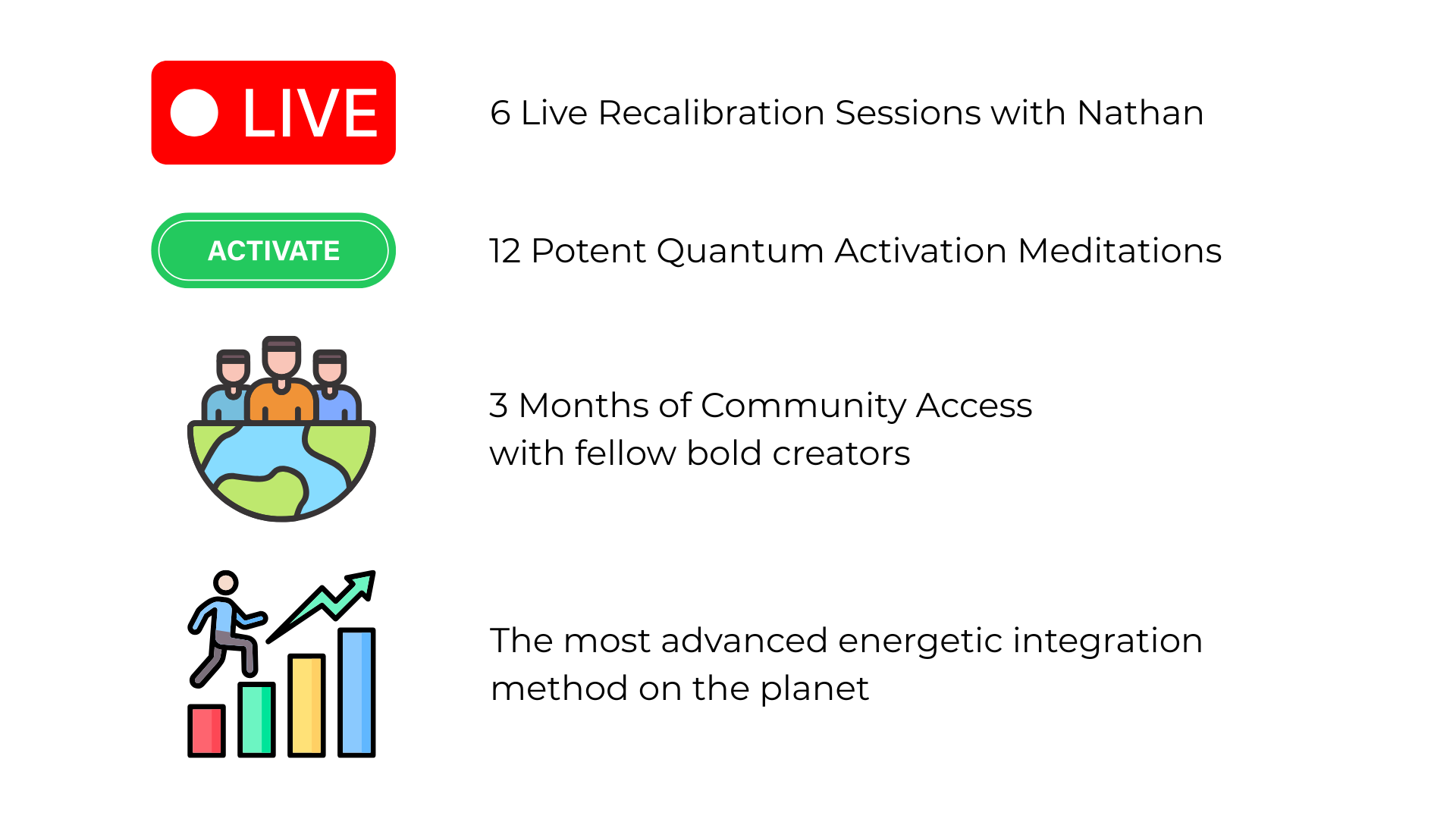 LIVE

6 Live Recalibration Sessions with Nathan

ACTIVATE

12 Potent Quantum Activation Meditations

3 Months of Community Access
with fellow bold creators

The most advanced energetic integration method on the planet